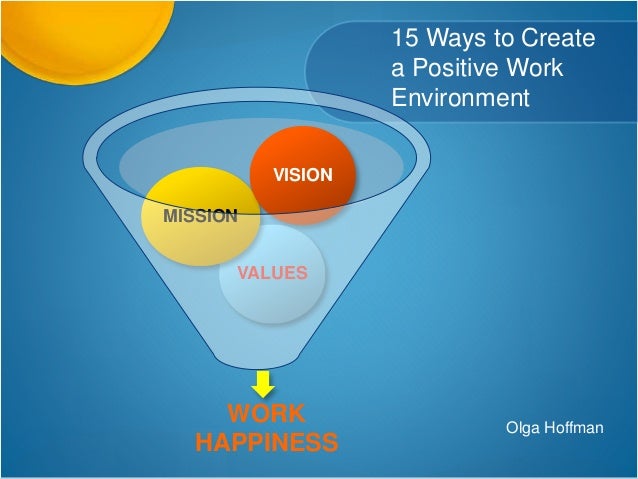 15 Ways to Create a Positive Work Environment

VISION

MISSION

VALUES

WORK HAPPINESS

Olga Hoffman